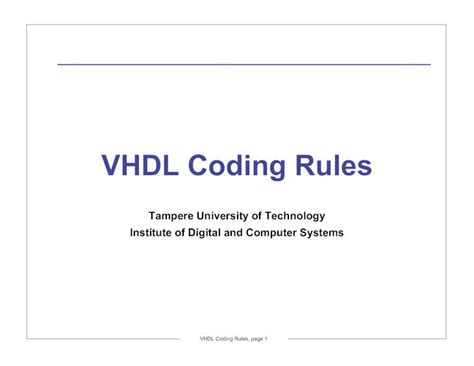 VHDL Coding Rules

Tampere University of Technology
Institute of Digital and Computer Systems

VHDL Coding Rules, page 1